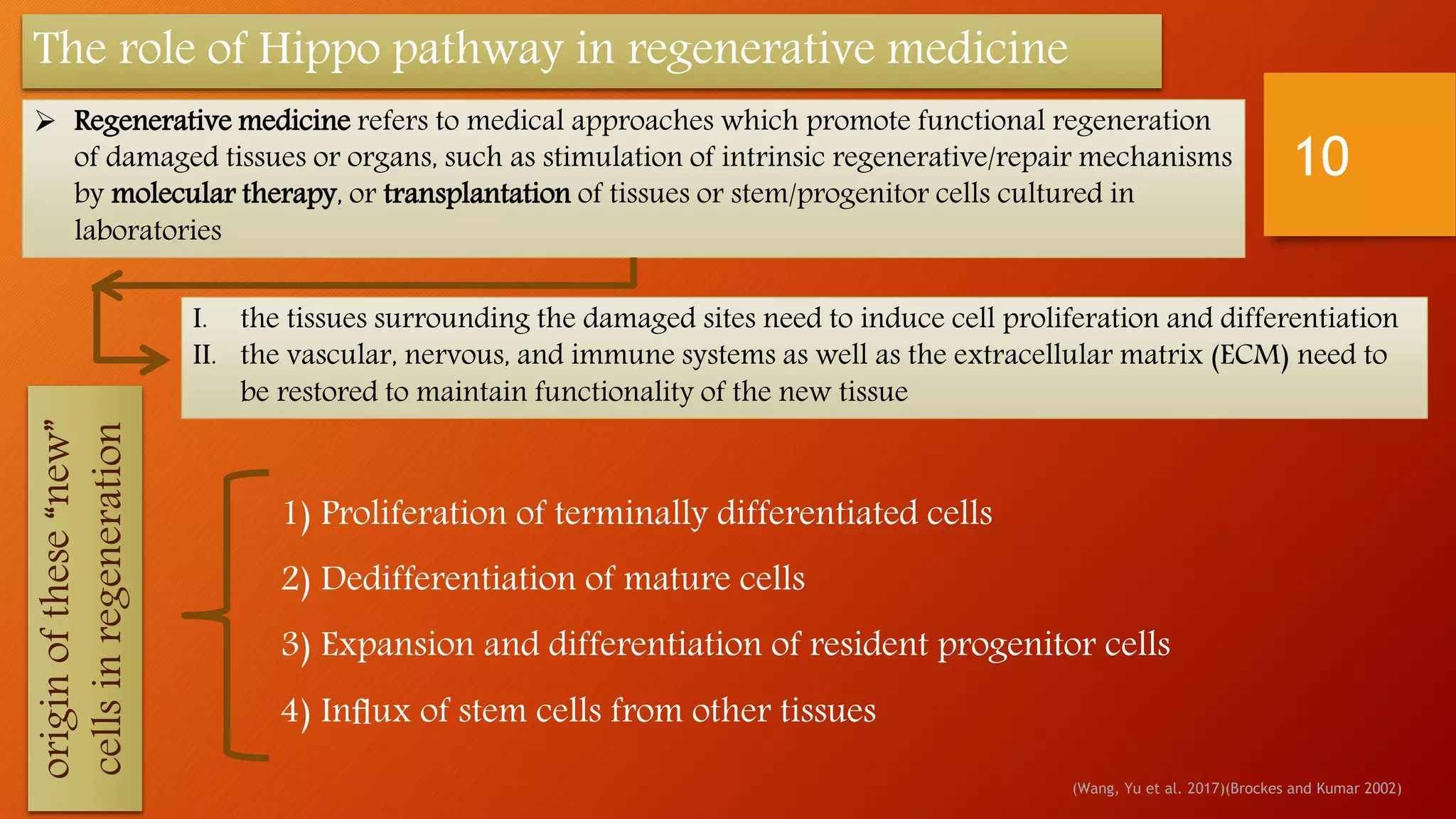 The role of Hippo pathway in regenerative medicine

10

➢ Regenerative medicine refers to medical approaches which promote functional regeneration of damaged tissues or organs, such as stimulation of intrinsic regenerative/repair mechanisms by molecular therapy, or transplantation of tissues or stem/progenitor cells cultured in laboratories

I. the tissues surrounding the damaged sites need to induce cell proliferation and differentiation
II. the vascular, nervous, and immune systems as well as the extracellular matrix (ECM) need to be restored to maintain functionality of the new tissue

origin of these "new" cells in regeneration

1) Proliferation of terminally differentiated cells
2) Dedifferentiation of mature cells
3) Expansion and differentiation of resident progenitor cells
4) Influx of stem cells from other tissues

(Wang, Yu et al. 2017)(Brockes and Kumar 2002)